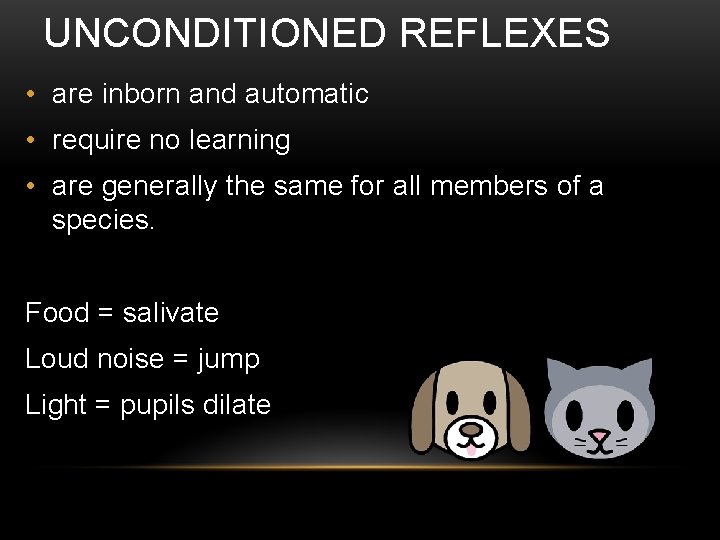 UNCONDITIONED REFLEXES

• are inborn and automatic
• require no learning
• are generally the same for all members of a species.

Food = salivate
Loud noise = jump
Light = pupils dilate